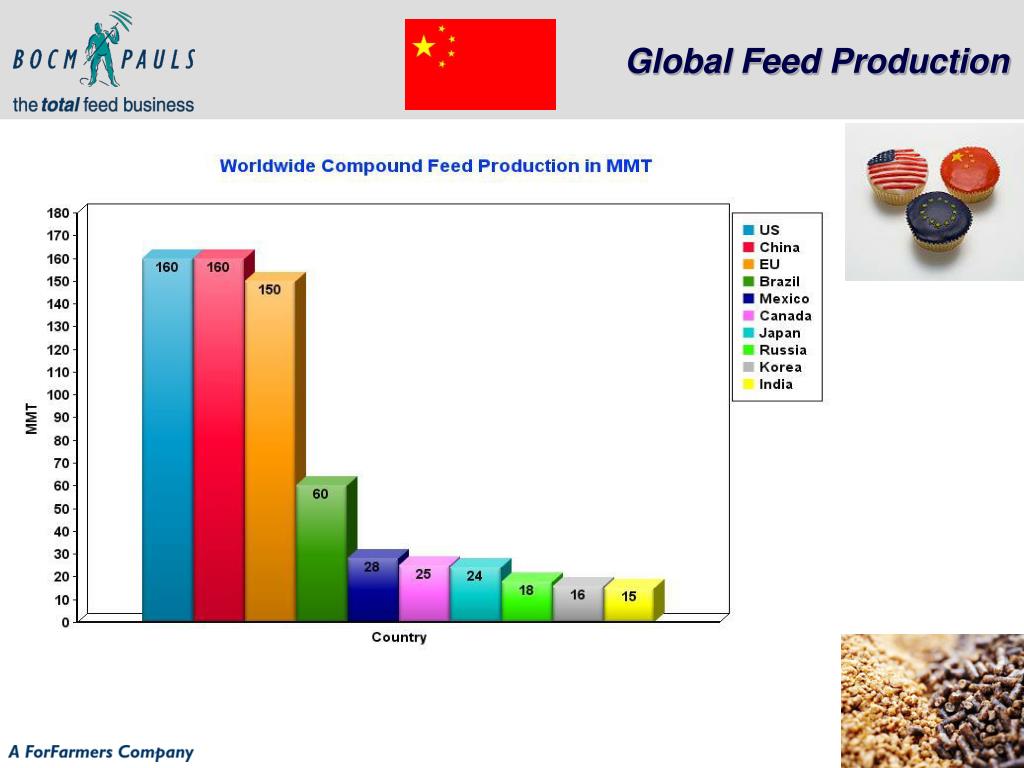 BOCM PAULS
the total feed business

Global Feed Production

Worldwide Compound Feed Production in MMT

180
170
160
150
140
130
120
110
100
90
80
70
60
50
40
30
20
10
0

MMT

160 160 150 60 28 25 24 18 16 15

Country

US
China
EU
Brazil
Mexico
Canada
Japan
Russia
Korea
India

A ForFarmers Company